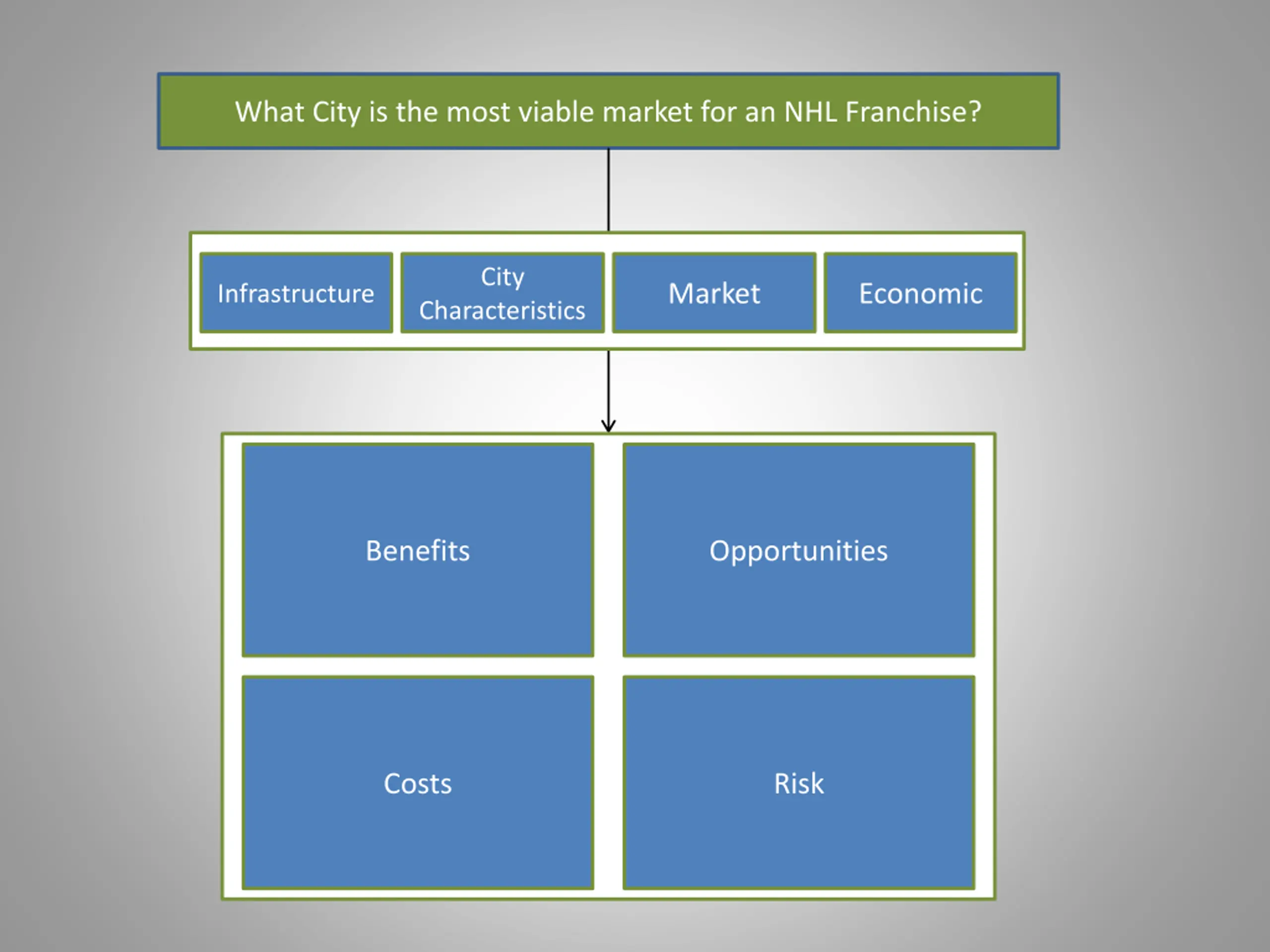 What City is the most viable market for an NHL Franchise?

Infrastructure

City Characteristics

Market

Economic

Benefits

Opportunities

Costs

Risk